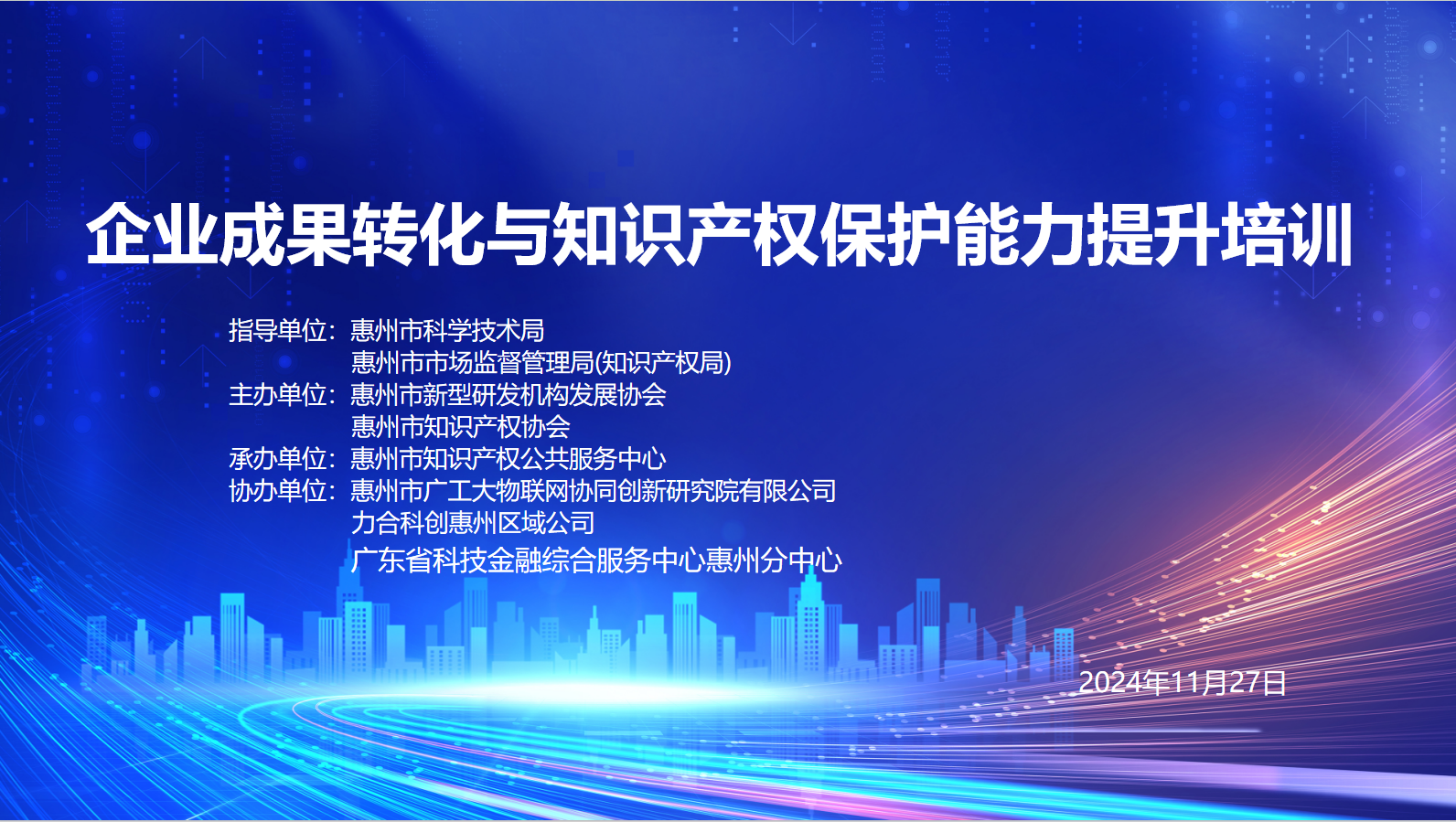 企业成果转化与知识产权保护能力提升培训

指导单位：惠州市科学技术局
惠州市市场监督管理局(知识产权局)
主办单位：惠州市新型研发机构发展协会
惠州市知识产权协会
承办单位：惠州市知识产权公共服务中心
协办单位：惠州市广工大物联网协同创新研究院有限公司
力合科创惠州区域公司
广东省科技金融综合服务中心惠州分中心

2024年11月27日